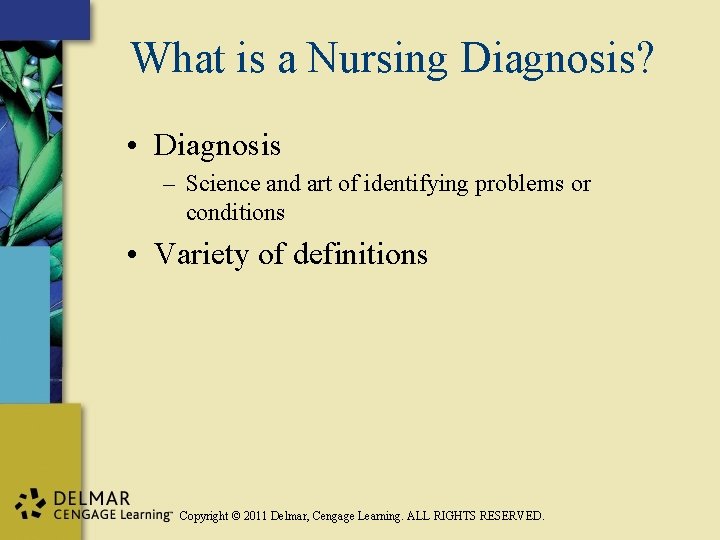 What is a Nursing Diagnosis?

• Diagnosis
  – Science and art of identifying problems or conditions

• Variety of definitions

DELMAR
CENGAGE Learning™

Copyright © 2011 Delmar, Cengage Learning. ALL RIGHTS RESERVED.